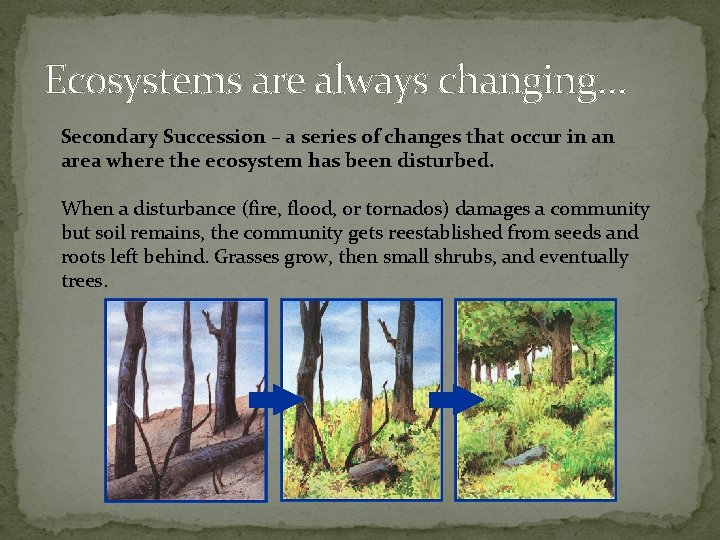 Ecosystems are always changing…

Secondary Succession – a series of changes that occur in an area where the ecosystem has been disturbed.

When a disturbance (fire, flood, or tornados) damages a community but soil remains, the community gets reestablished from seeds and roots left behind. Grasses grow, then small shrubs, and eventually trees.